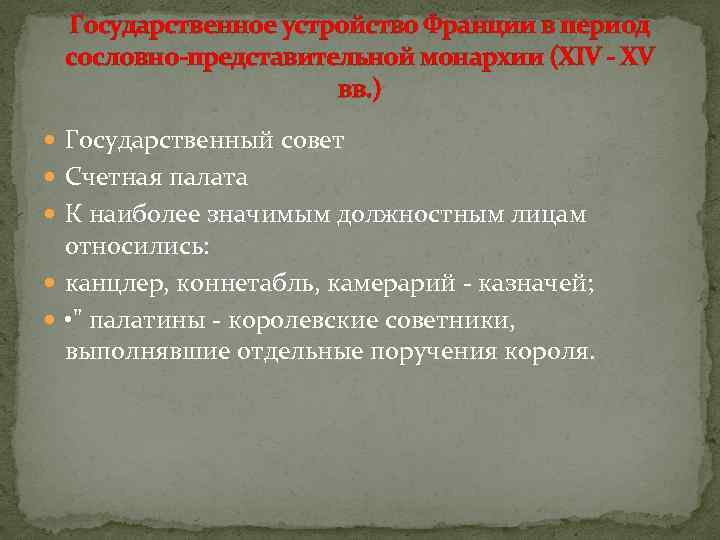 Государственное устройство Франции в период сословно-представительной монархии (XIV - XV вв.)

Государственный совет

Счетная палата

К наиболее значимым должностным лицам относились:

канцлер, коннетабль, камерарий - казначей;

•" палатины - королевские советники, выполнявшие отдельные поручения короля.